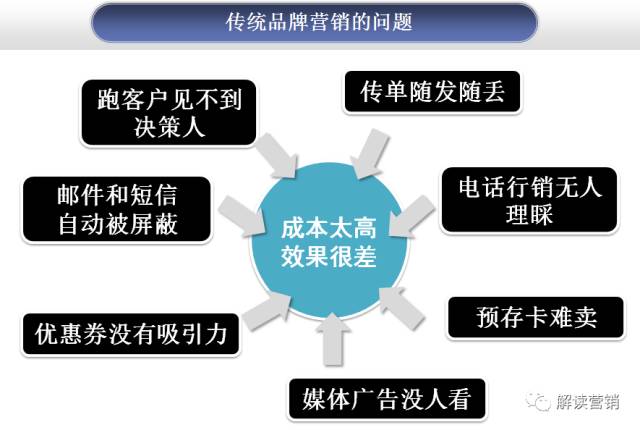 传统品牌营销的问题

跑客户见不到决策人

传单随发随丢

邮件和短信自动被屏蔽

电话行销无人理睬

成本太高
效果很差

优惠券没有吸引力

预存卡难卖

媒体广告没人看

解读营销